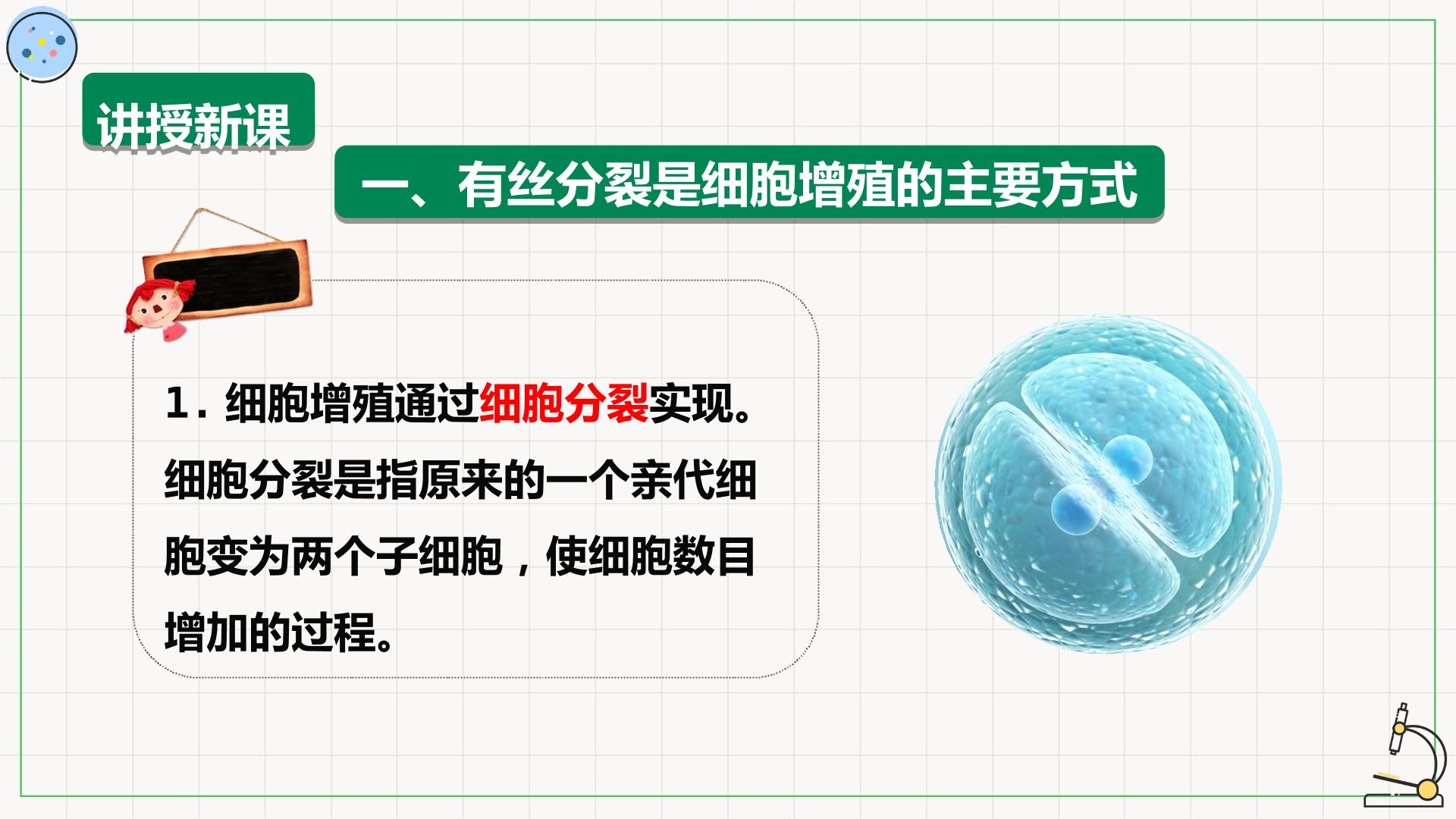 讲授新课

一、有丝分裂是细胞增殖的主要方式

1.细胞增殖通过细胞分裂实现。细胞分裂是指原来的一个亲代细胞变为两个子细胞，使细胞数目增加的过程。